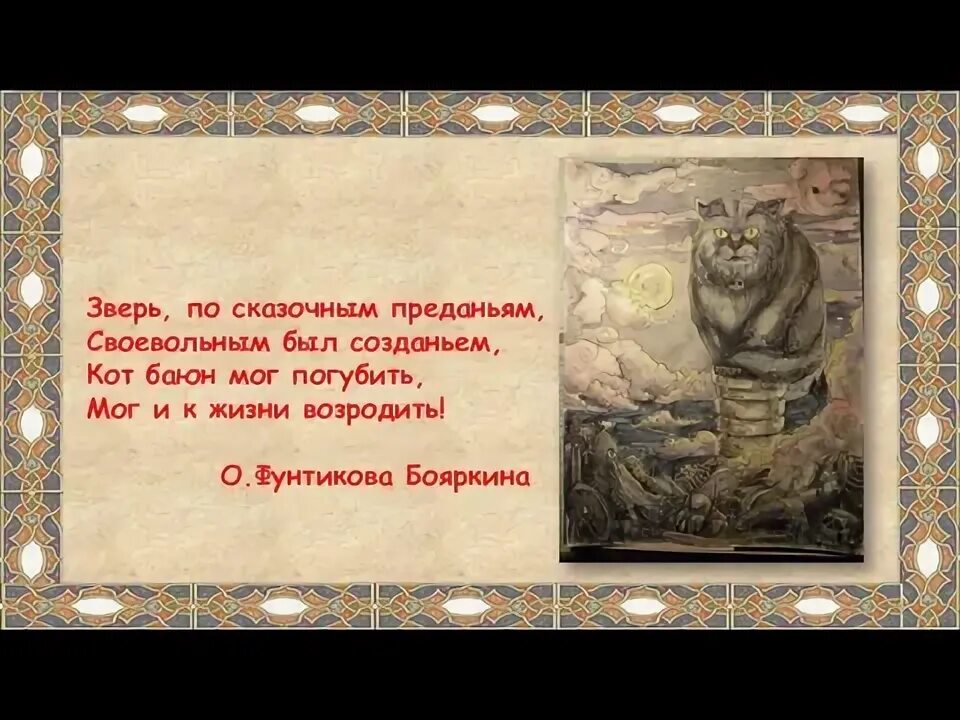 Зверь, по сказочным преданьям,
Своевольным был созданьем,
Кот баюн мог погубить,
Мог и к жизни возродить!

О.Фунтикова Бояркина